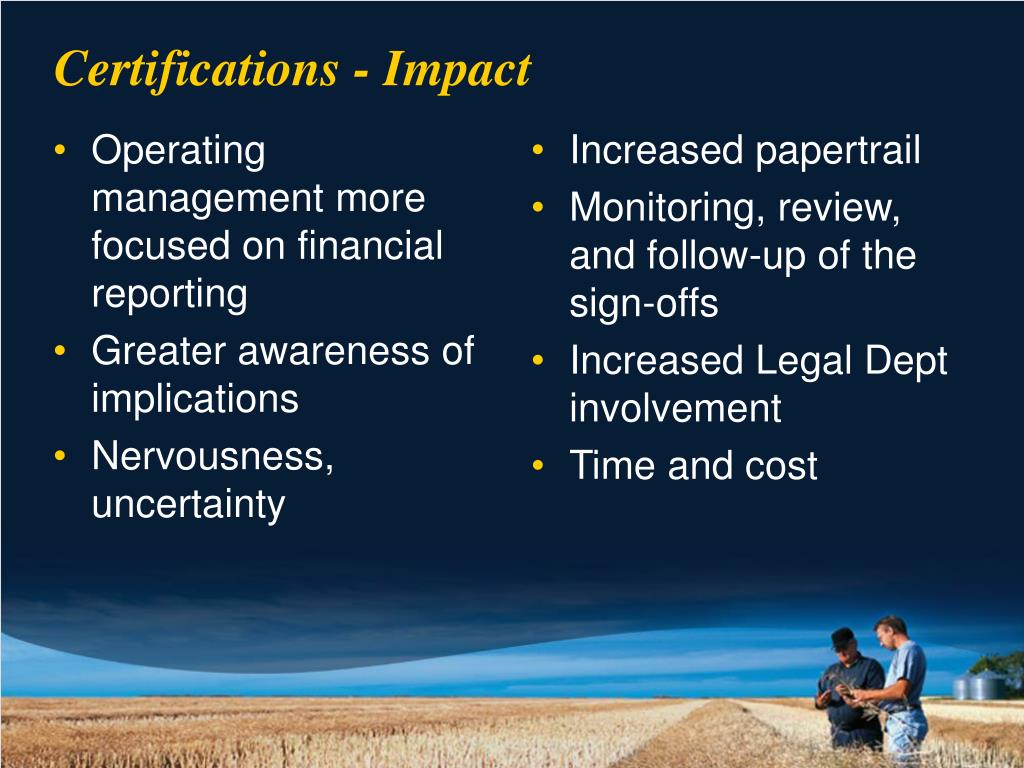 Certifications - Impact

• Operating management more focused on financial reporting
• Greater awareness of implications
• Nervousness, uncertainty

• Increased papertrail
• Monitoring, review, and follow-up of the sign-offs
• Increased Legal Dept involvement
• Time and cost